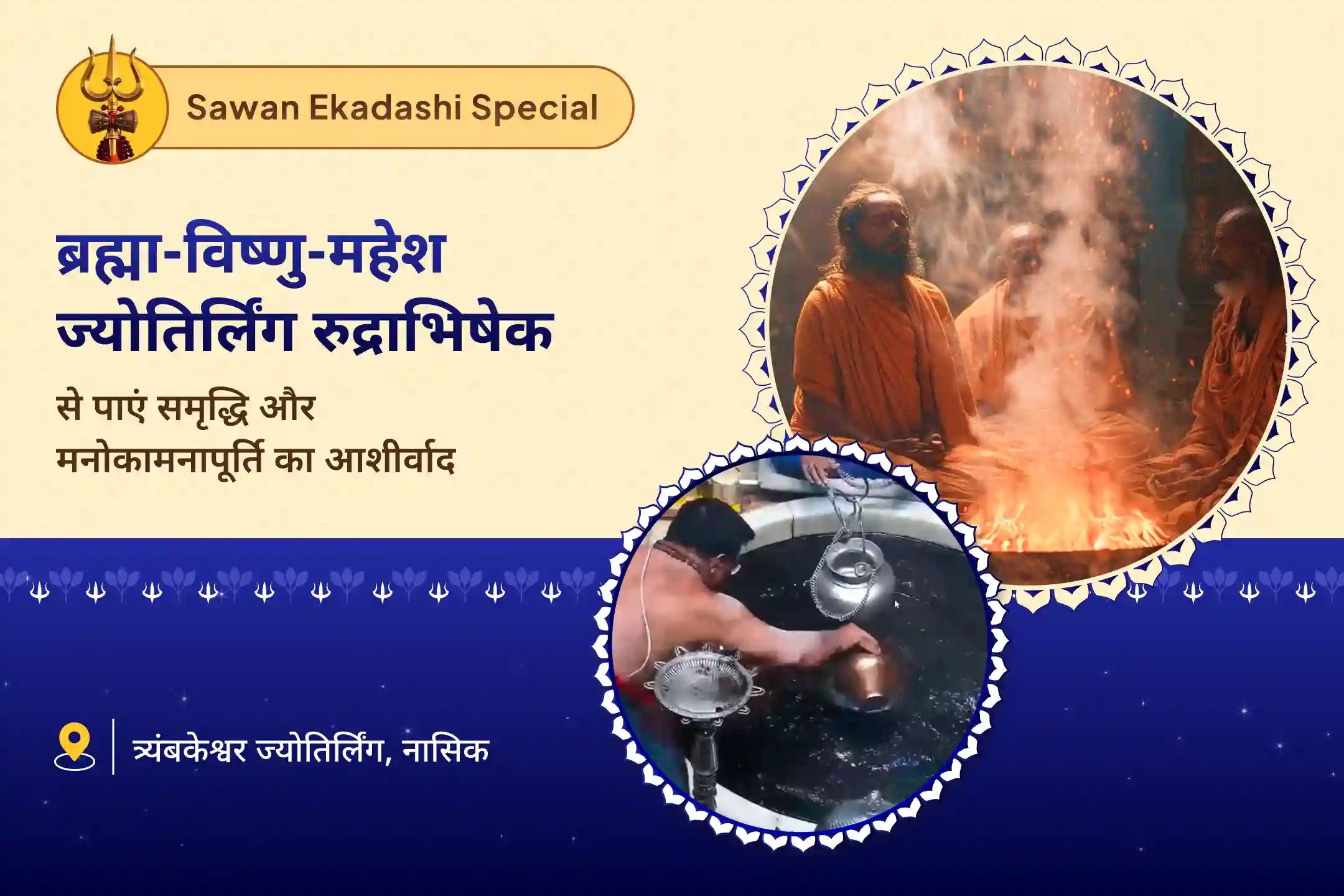 Sawan Ekadashi Special

ब्रह्मा-विष्णु-महेश ज्योतिर्लिंग रुद्राभिषेक

से पाएं समृद्धि और मनोकामनापूर्ति का आशीर्वाद

त्र्यंबकेश्वर ज्योतिर्लिंग, नासिक